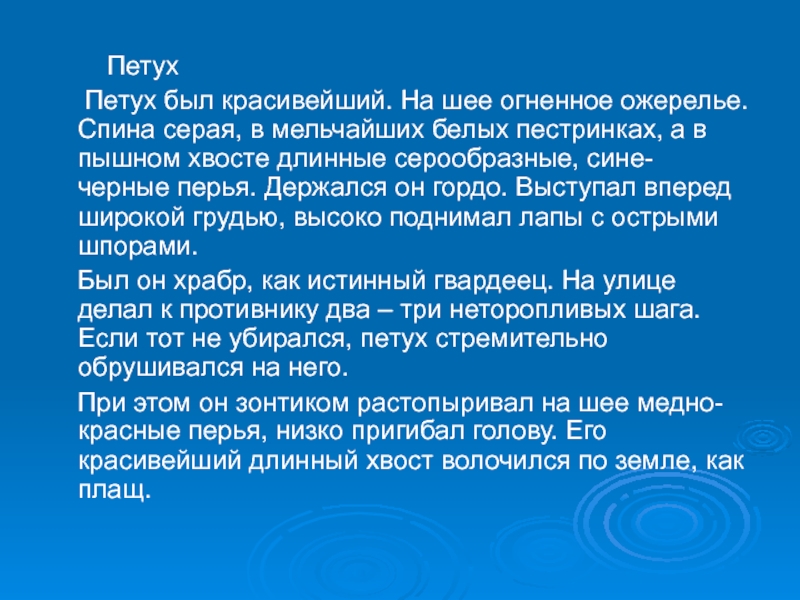 Петух

Петух был красивейший. На шее огненное ожерелье. Спина серая, в мельчайших белых пестринках, а в пышном хвосте длинные серообразные, сине-черные перья. Держался он гордо. Выступал вперед широкой грудью, высоко поднимал лапы с острыми шпорами.

Был он храбр, как истинный гвардеец. На улице делал к противнику два – три неторопливых шага. Если тот не убирался, петух стремительно обрушивался на него.

При этом он зонтиком растопыривал на шее медно-красные перья, низко пригибал голову. Его красивейший длинный хвост волочился по земле, как плащ.